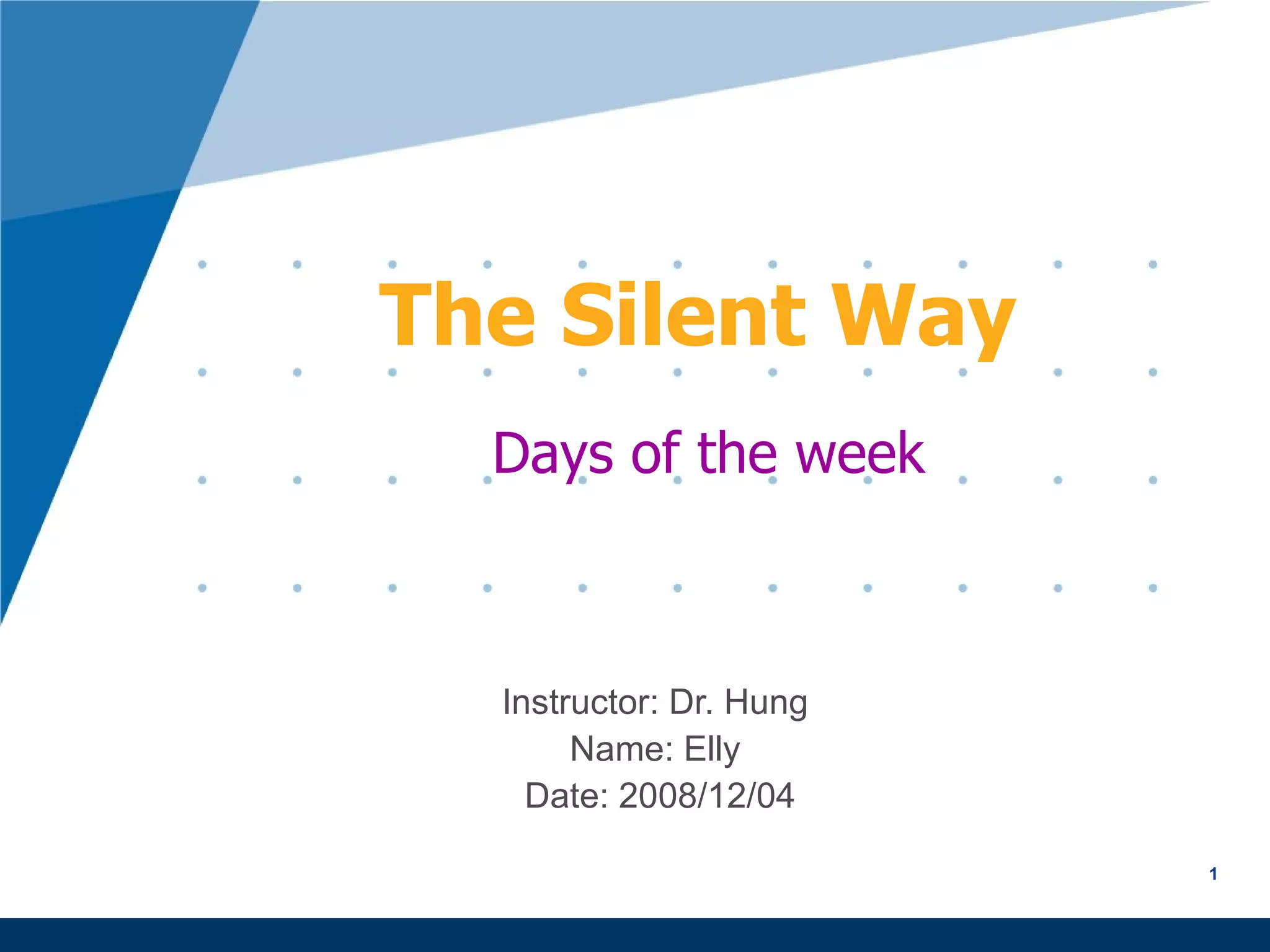 The Silent Way

Days of the week

Instructor: Dr. Hung
Name: Elly
Date: 2008/12/04

1